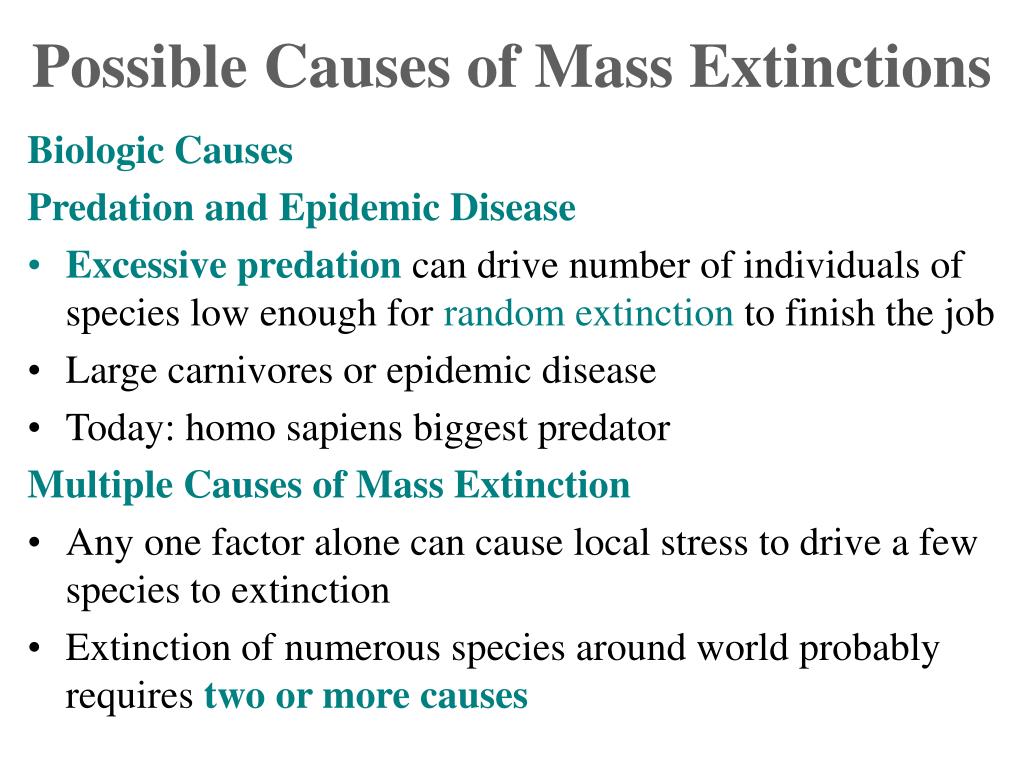 Possible Causes of Mass Extinctions

Biologic Causes

Predation and Epidemic Disease

• Excessive predation can drive number of individuals of species low enough for random extinction to finish the job
• Large carnivores or epidemic disease
• Today: homo sapiens biggest predator

Multiple Causes of Mass Extinction

• Any one factor alone can cause local stress to drive a few species to extinction
• Extinction of numerous species around world probably requires two or more causes